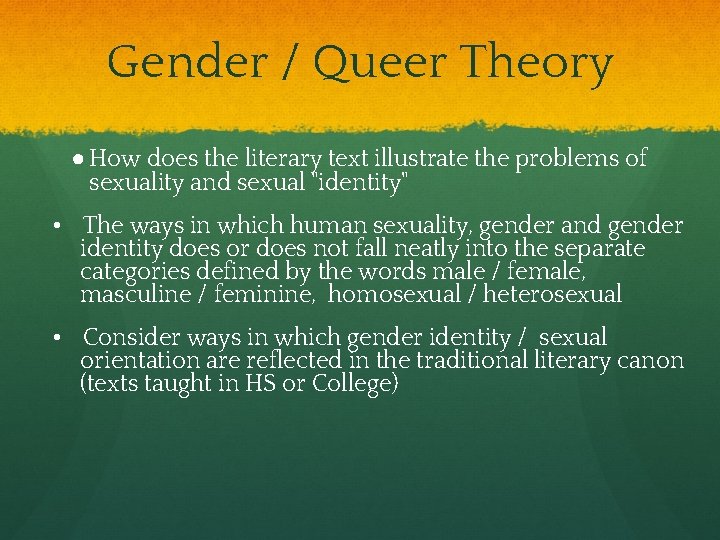 Gender / Queer Theory

● How does the literary text illustrate the problems of sexuality and sexual "identity"

• The ways in which human sexuality, gender and gender identity does or does not fall neatly into the separate categories defined by the words male / female, masculine / feminine, homosexual / heterosexual

• Consider ways in which gender identity / sexual orientation are reflected in the traditional literary canon (texts taught in HS or College)